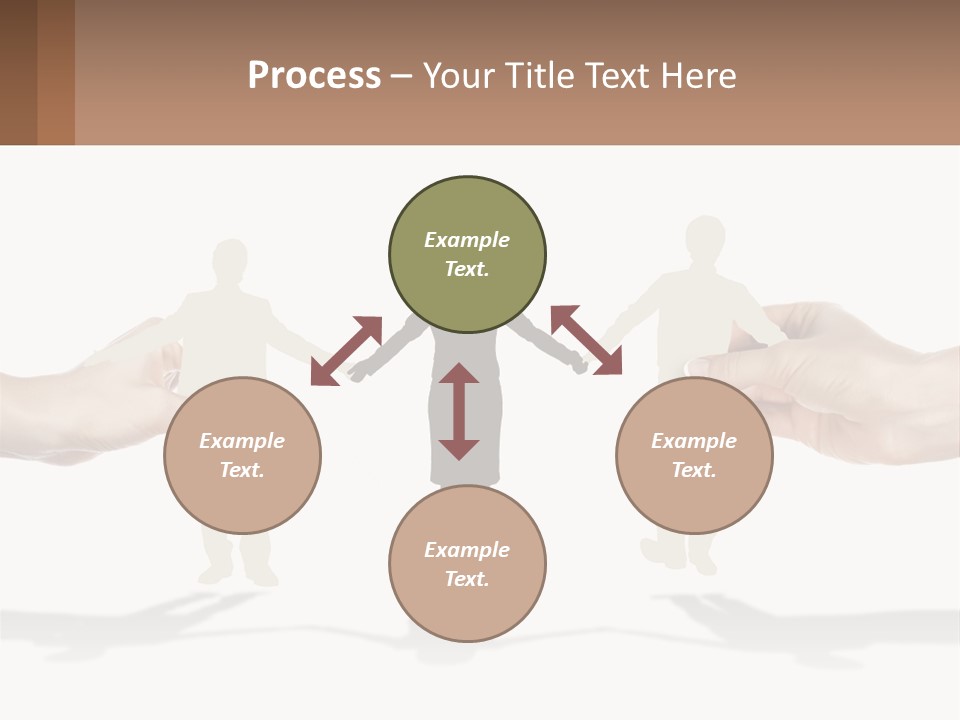 Process – Your Title Text Here

Example Text.

Example Text.

Example Text.

Example Text.